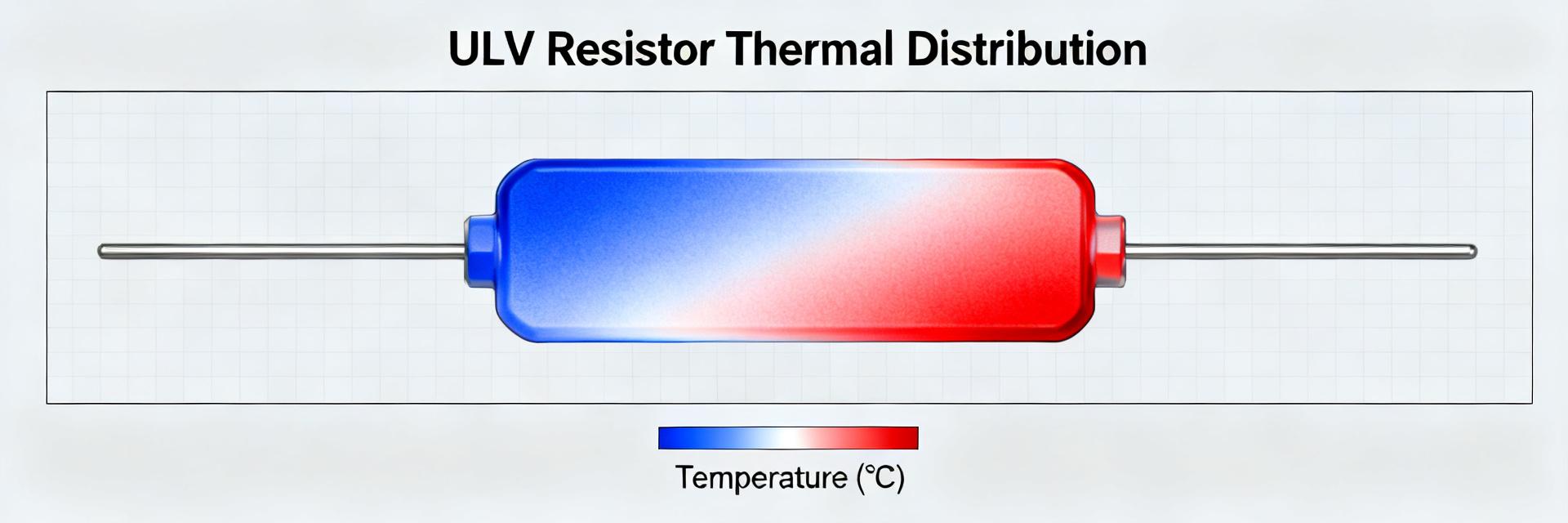 ULV Resistor Thermal Distribution

Temperature (°C)